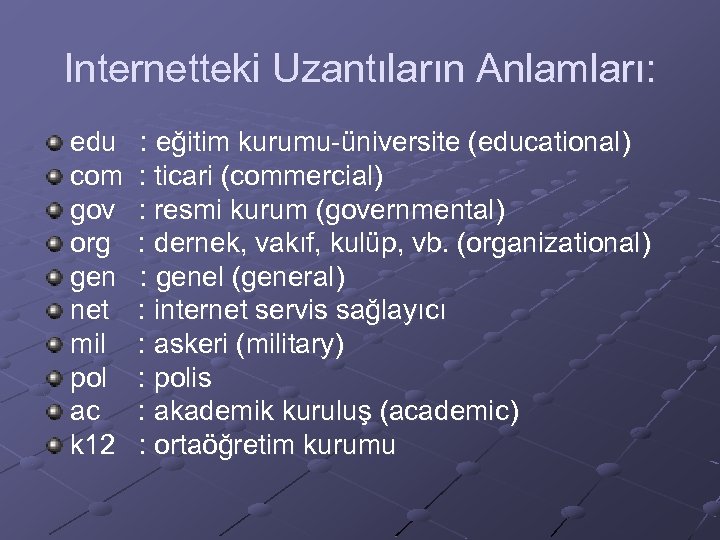 Internetteki Uzantıların Anlamları:

edu : eğitim kurumu-üniversite (educational)
com : ticari (commercial)
gov : resmi kurum (governmental)
org : dernek, vakıf, kulüp, vb. (organizational)
gen : genel (general)
net : internet servis sağlayıcı
mil : askeri (military)
pol : polis
ac : akademik kuruluş (academic)
k12 : ortaöğretim kurumu